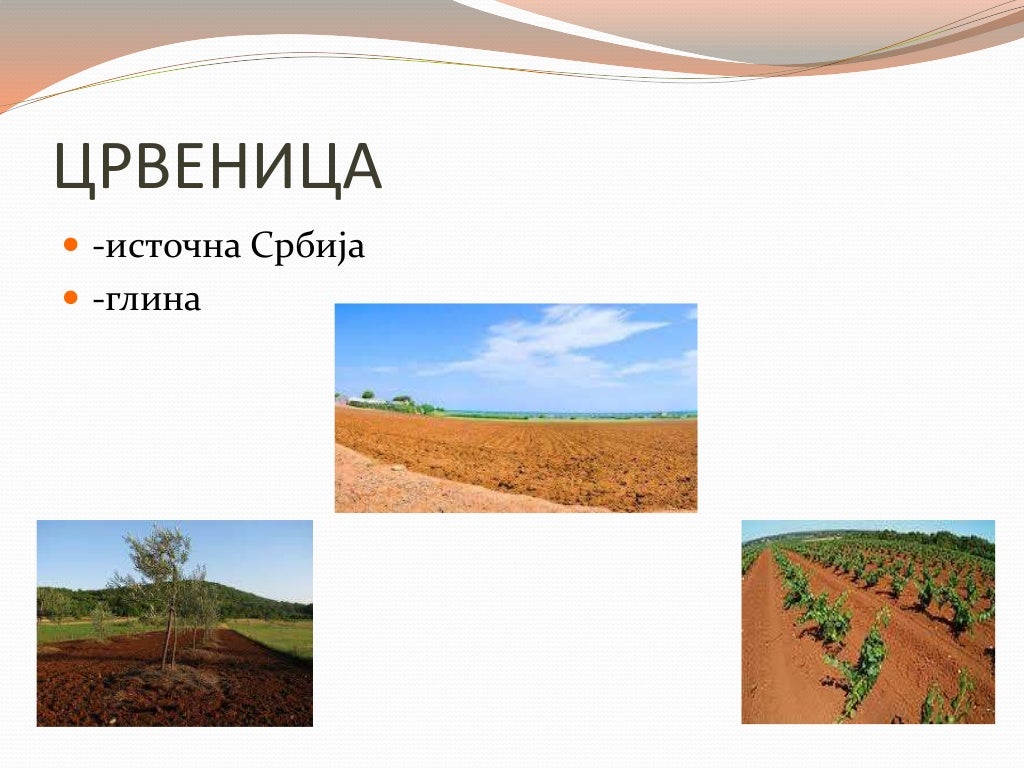 ЦРВЕНИЦА

-источна Србија

-глина